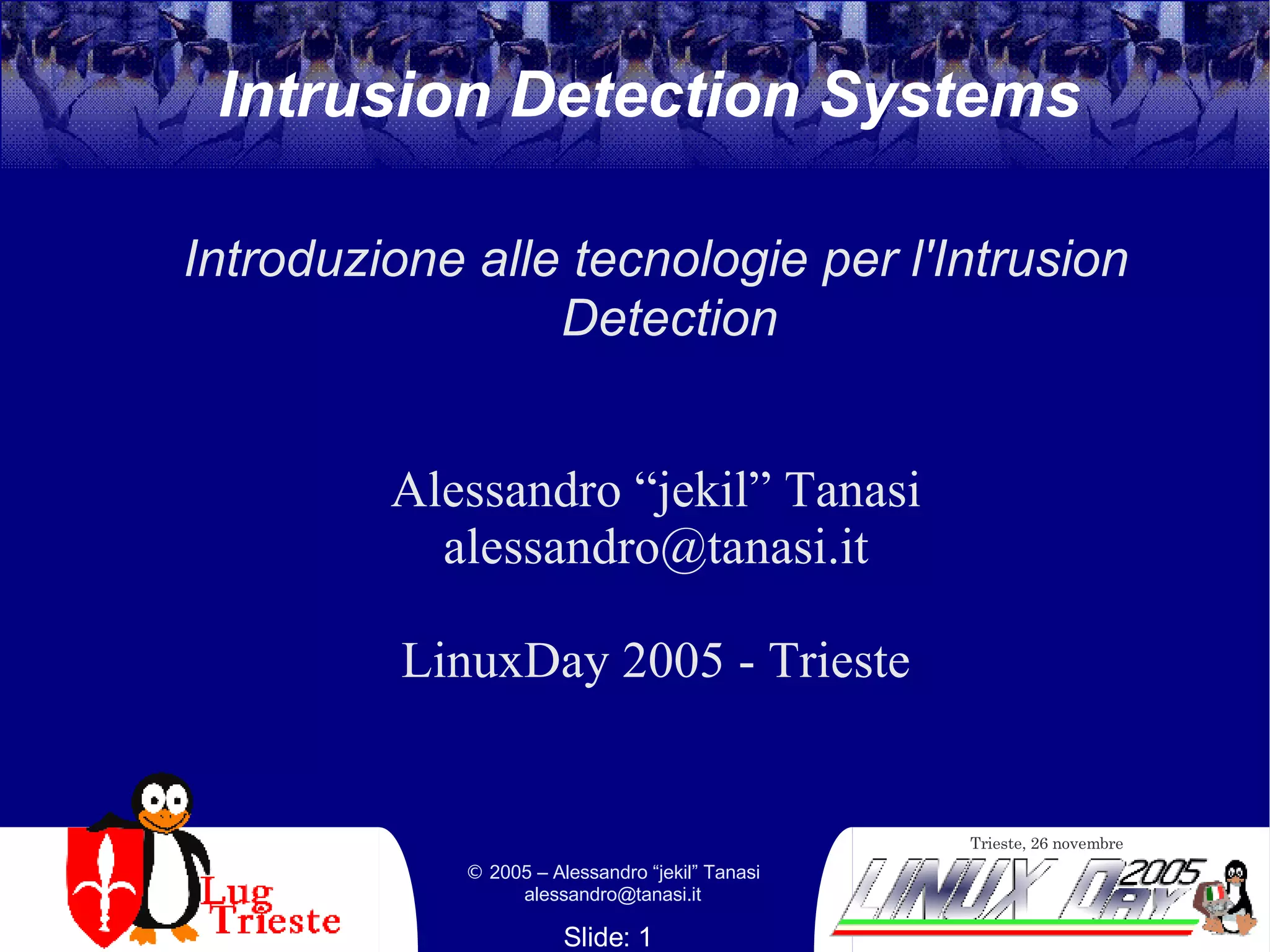 Intrusion Detection Systems

Introduzione alle tecnologie per l'Intrusion Detection

Alessandro “jekil” Tanasi
alessandro@tanasi.it

LinuxDay 2005 - Trieste

Lug Trieste

© 2005 – Alessandro “jekil” Tanasi
alessandro@tanasi.it

Slide: 1

Trieste, 26 novembre
LINUX DAY 2005